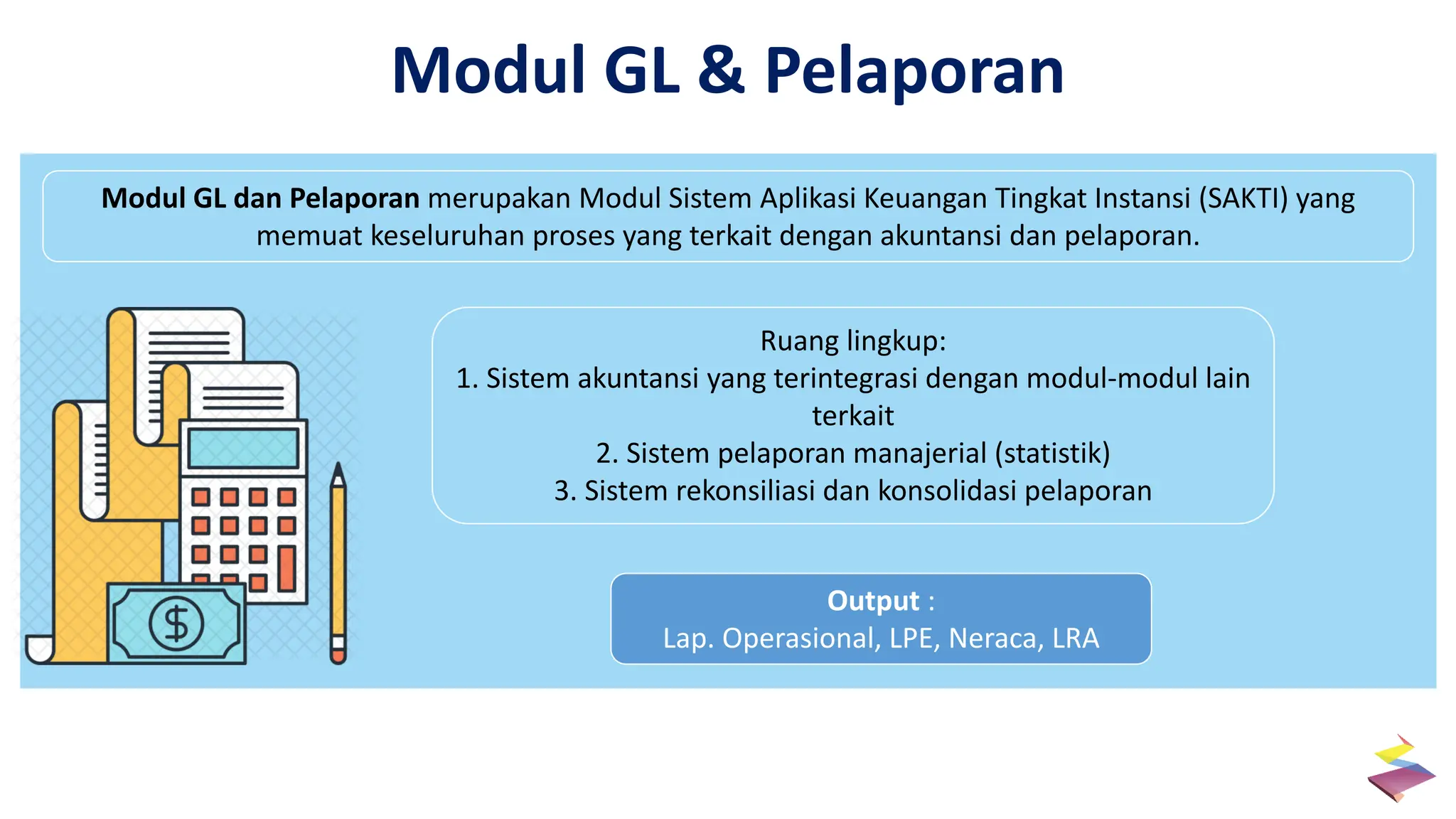 Modul GL & Pelaporan

Modul GL dan Pelaporan merupakan Modul Sistem Aplikasi Keuangan Tingkat Instansi (SAKTI) yang memuat keseluruhan proses yang terkait dengan akuntansi dan pelaporan.

Ruang lingkup:
1. Sistem akuntansi yang terintegrasi dengan modul-modul lain terkait
2. Sistem pelaporan manajerial (statistik)
3. Sistem rekonsiliasi dan konsolidasi pelaporan

Output :
Lap. Operasional, LPE, Neraca, LRA

$